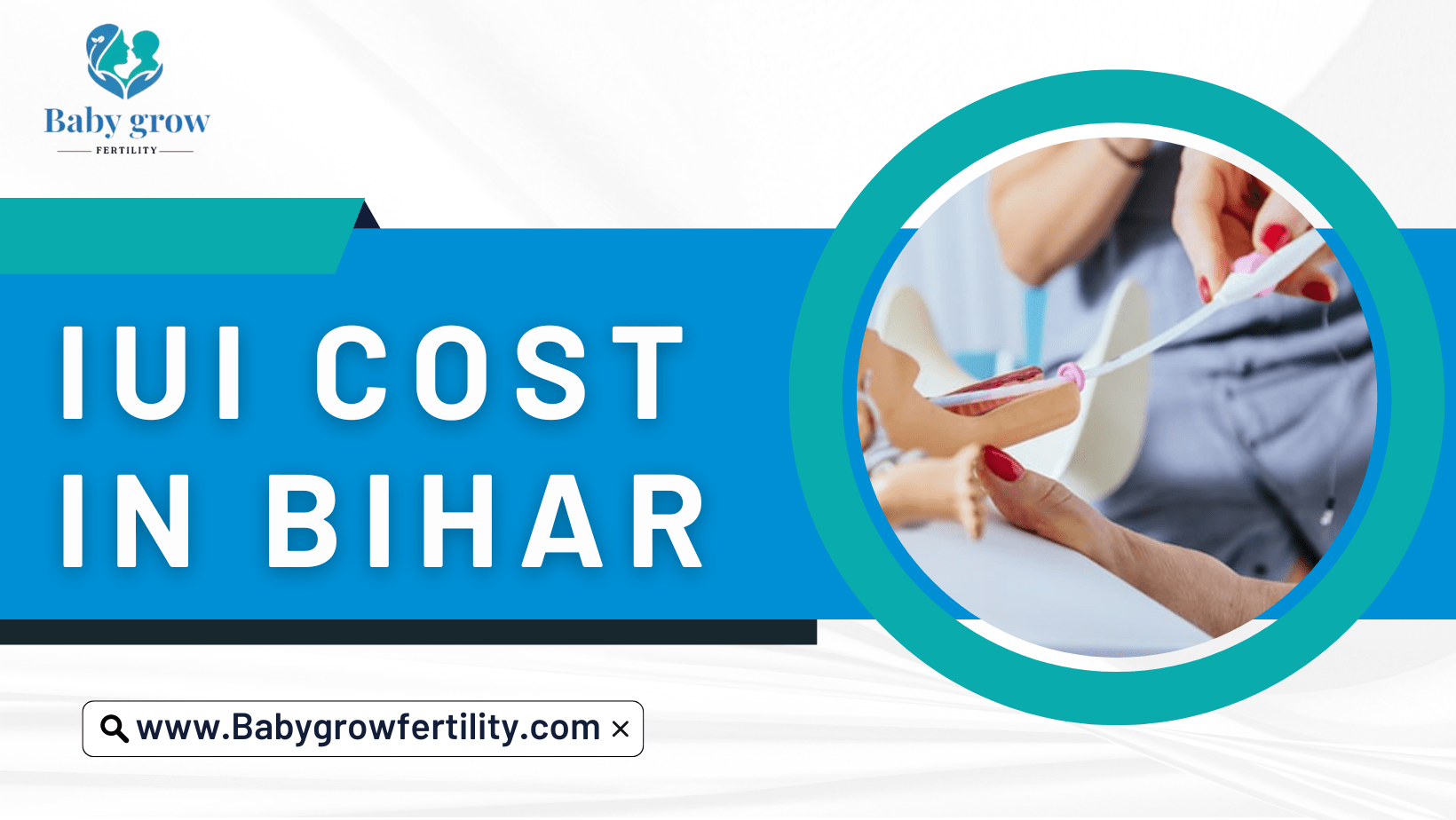 Baby grow
FERTILITY

IUI COST IN BIHAR

www.Babygrowfertility.com ×